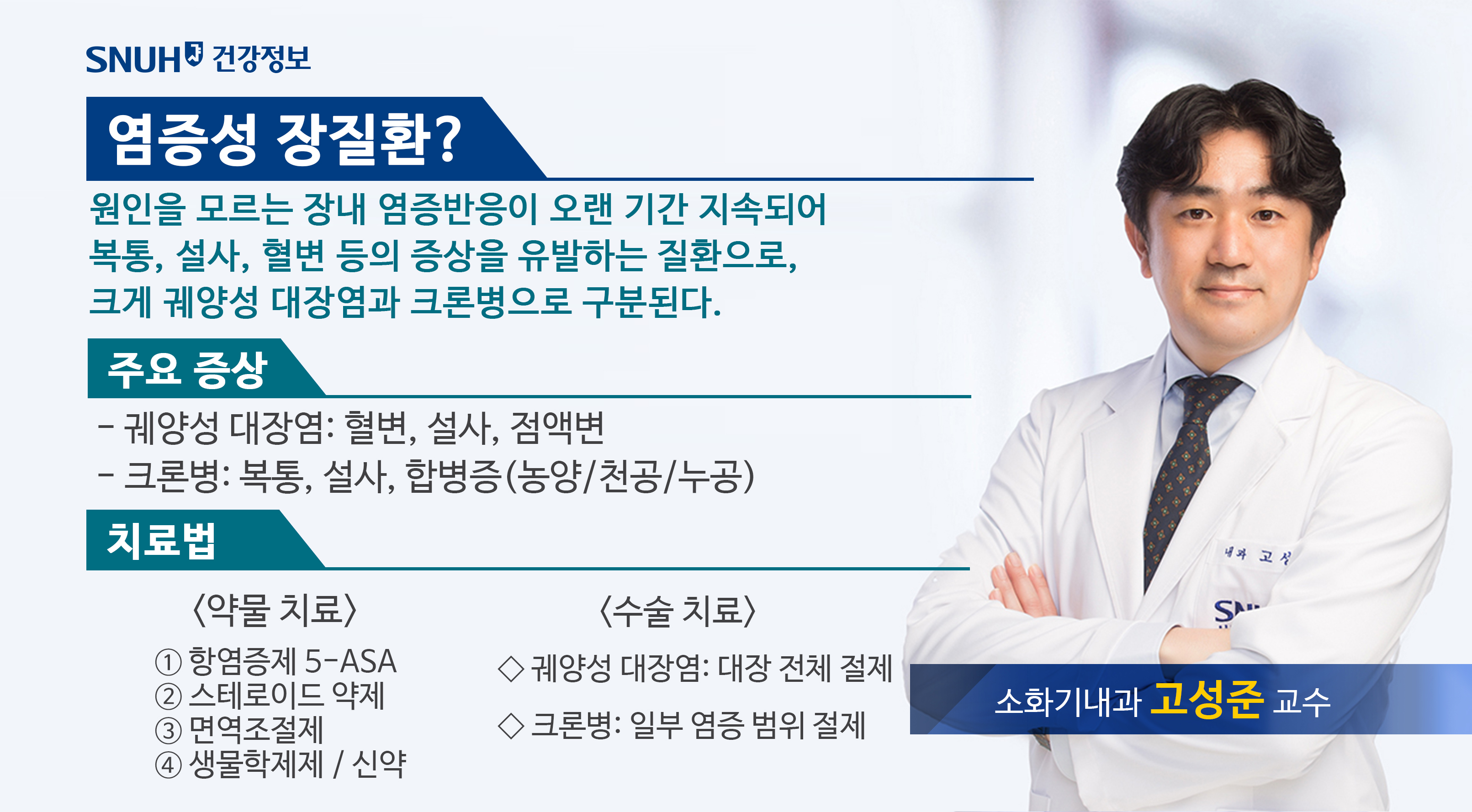 SNUH 건강정보

염증성 장질환?

원인을 모르는 장내 염증반응이 오랜 기간 지속되어 복통, 설사, 혈변 등의 증상을 유발하는 질환으로, 크게 궤양성 대장염과 크론병으로 구분된다.

주요 증상

- 궤양성 대장염: 혈변, 설사, 점액변
- 크론병: 복통, 설사, 합병증(농양/천공/누공)

치료법

〈약물 치료〉

① 항염증제 5-ASA
② 스테로이드 약제
③ 면역조절제
④ 생물학제제 / 신약

〈수술 치료〉

◇ 궤양성 대장염: 대장 전체 절제

◇ 크론병: 일부 염증 범위 절제

내과 고성

SN

소화기내과 고성준 교수